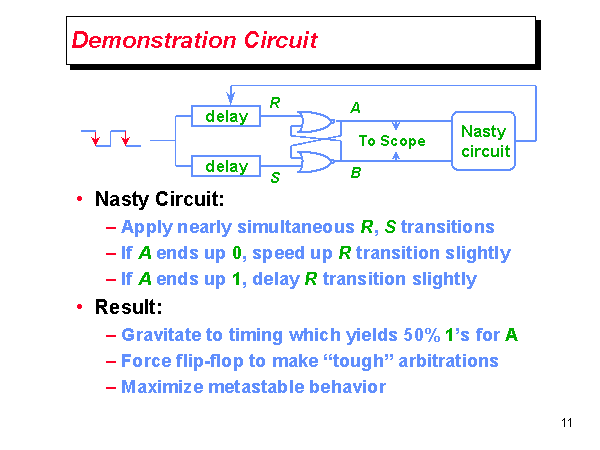 Demonstration Circuit

delay

R

A

To Scope

Nasty circuit

delay

S

B

• Nasty Circuit:

– Apply nearly simultaneous R, S transitions

– If A ends up 0, speed up R transition slightly

– If A ends up 1, delay R transition slightly

• Result:

– Gravitate to timing which yields 50% 1's for A

– Force flip-flop to make "tough" arbitrations

– Maximize metastable behavior

11